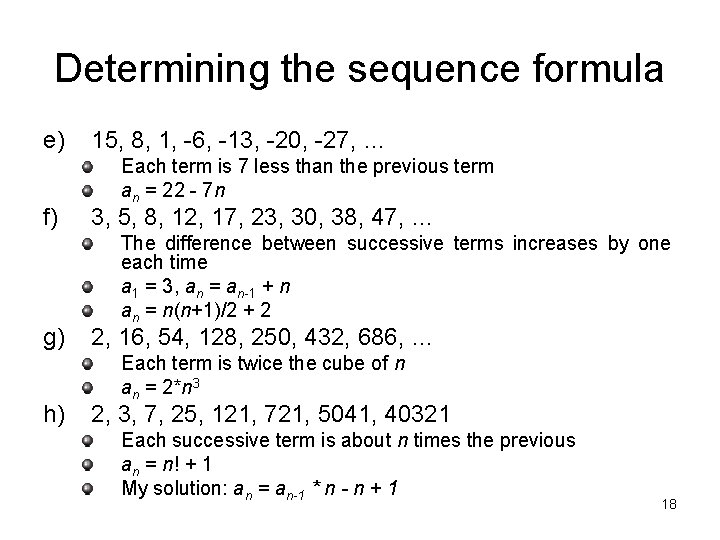 Determining the sequence formula

e) 15, 8, 1, -6, -13, -20, -27, …

- Each term is 7 less than the previous term
- $a_n = 22 - 7n$

f) 3, 5, 8, 12, 17, 23, 30, 38, 47, …

- The difference between successive terms increases by one each time
- $a_1 = 3$, $a_n = a_{n-1} + n$
- $a_n = n(n+1)/2 + 2$

g) 2, 16, 54, 128, 250, 432, 686, …

- Each term is twice the cube of $n$
- $a_n = 2*n^3$

h) 2, 3, 7, 25, 121, 721, 5041, 40321

- Each successive term is about $n$ times the previous
- $a_n = n! + 1$
- My solution: $a_n = a_{n-1} * n - n + 1$

18